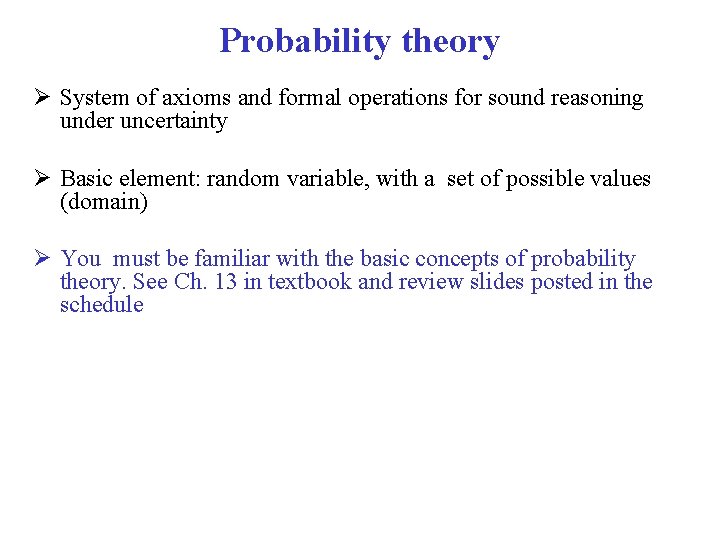 Probability theory

➢ System of axioms and formal operations for sound reasoning under uncertainty

➢ Basic element: random variable, with a set of possible values (domain)

➢ You must be familiar with the basic concepts of probability theory. See Ch. 13 in textbook and review slides posted in the schedule